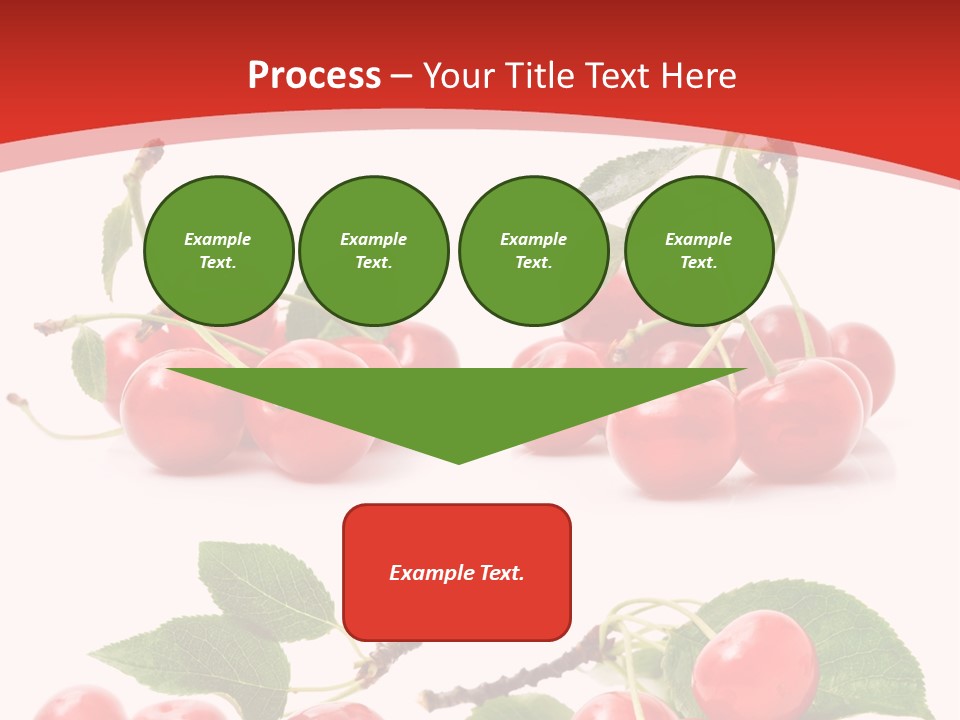 Process – Your Title Text Here

Example Text.

Example Text.

Example Text.

Example Text.

Example Text.